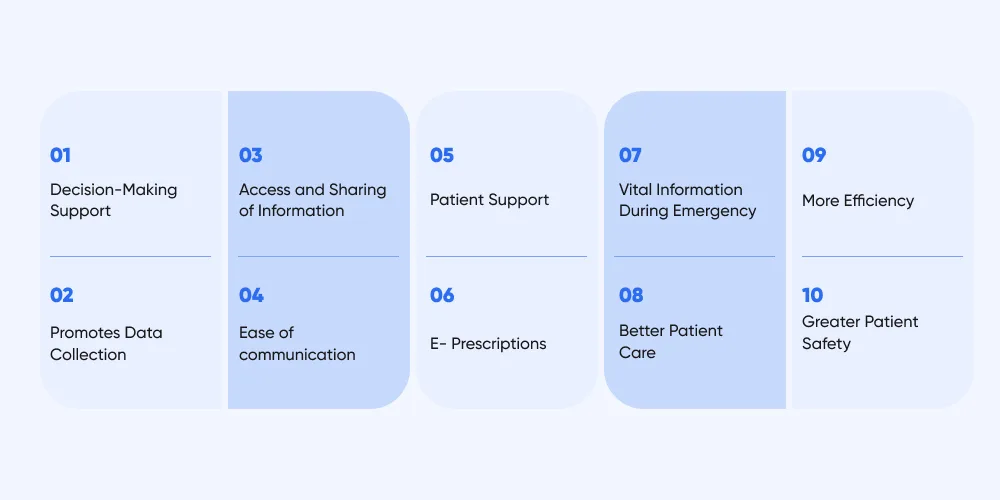 01
Decision-Making Support

02
Promotes Data Collection

03
Access and Sharing of Information

04
Ease of communication

05
Patient Support

06
E- Prescriptions

07
Vital Information During Emergency

08
Better Patient Care

09
More Efficiency

10
Greater Patient Safety